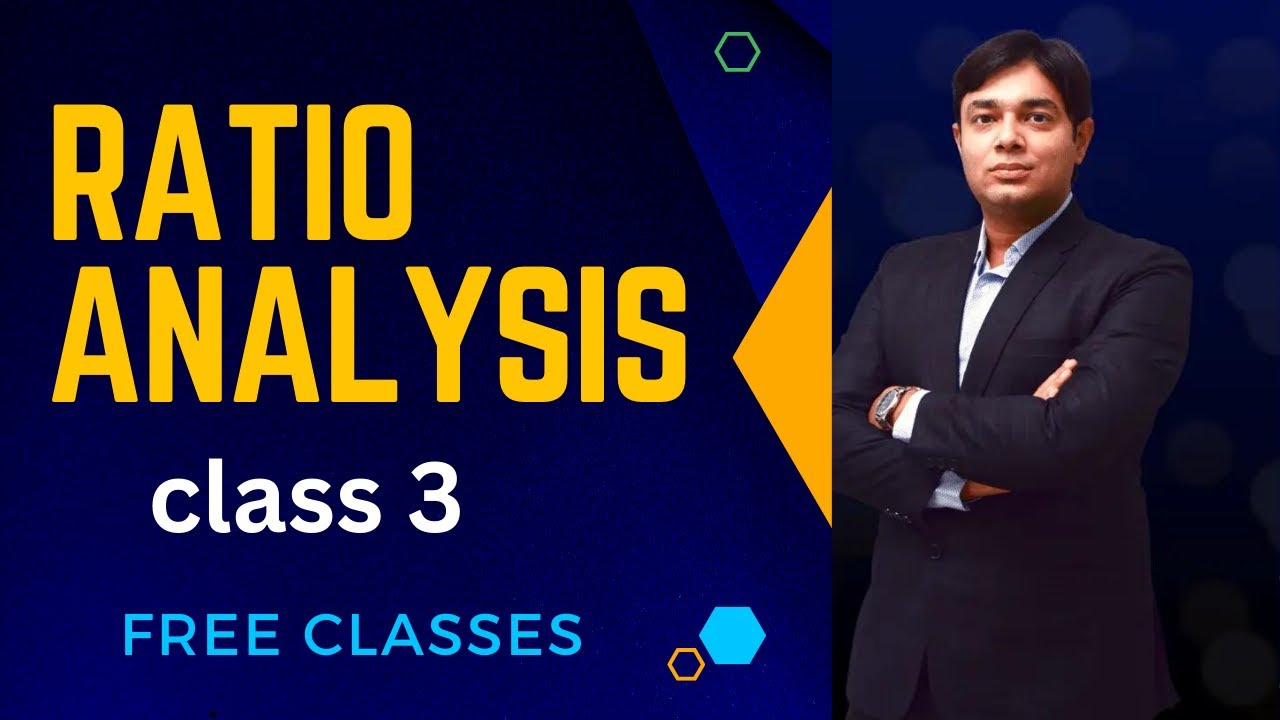 RATIO
ANALYSIS

class 3

FREE CLASSES